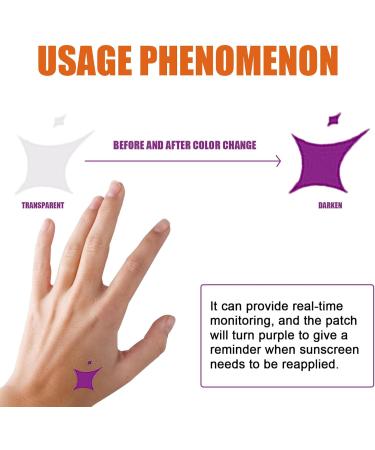 USAGE PHENOMENON

BEFORE AND AFTER COLOR CHANGE

TRANSPARENT

DARKEN

It can provide real-time monitoring, and the patch will turn purple to give a reminder when sunscreen needs to be reapplied.